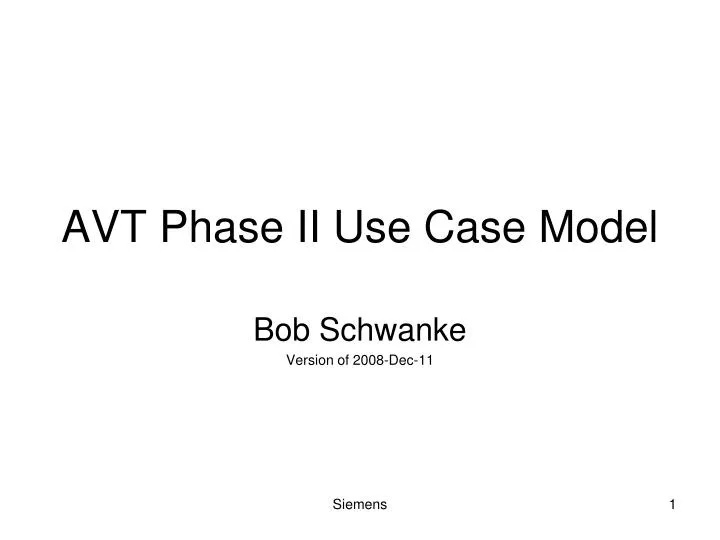 AVT Phase II Use Case Model

Bob Schwanke

Version of 2008-Dec-11

Siemens

1